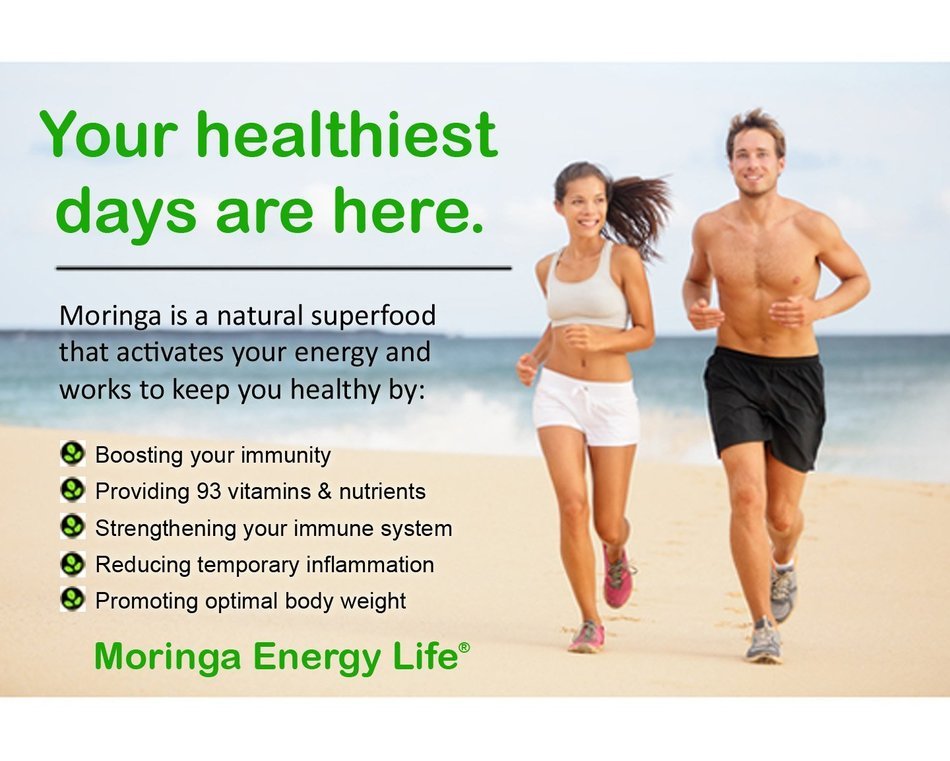 Your healthiest days are here.

Moringa is a natural superfood that activates your energy and works to keep you healthy by:

Boosting your immunity
Providing 93 vitamins & nutrients
Strengthening your immune system
Reducing temporary inflammation
Promoting optimal body weight

Moringa Energy Life®